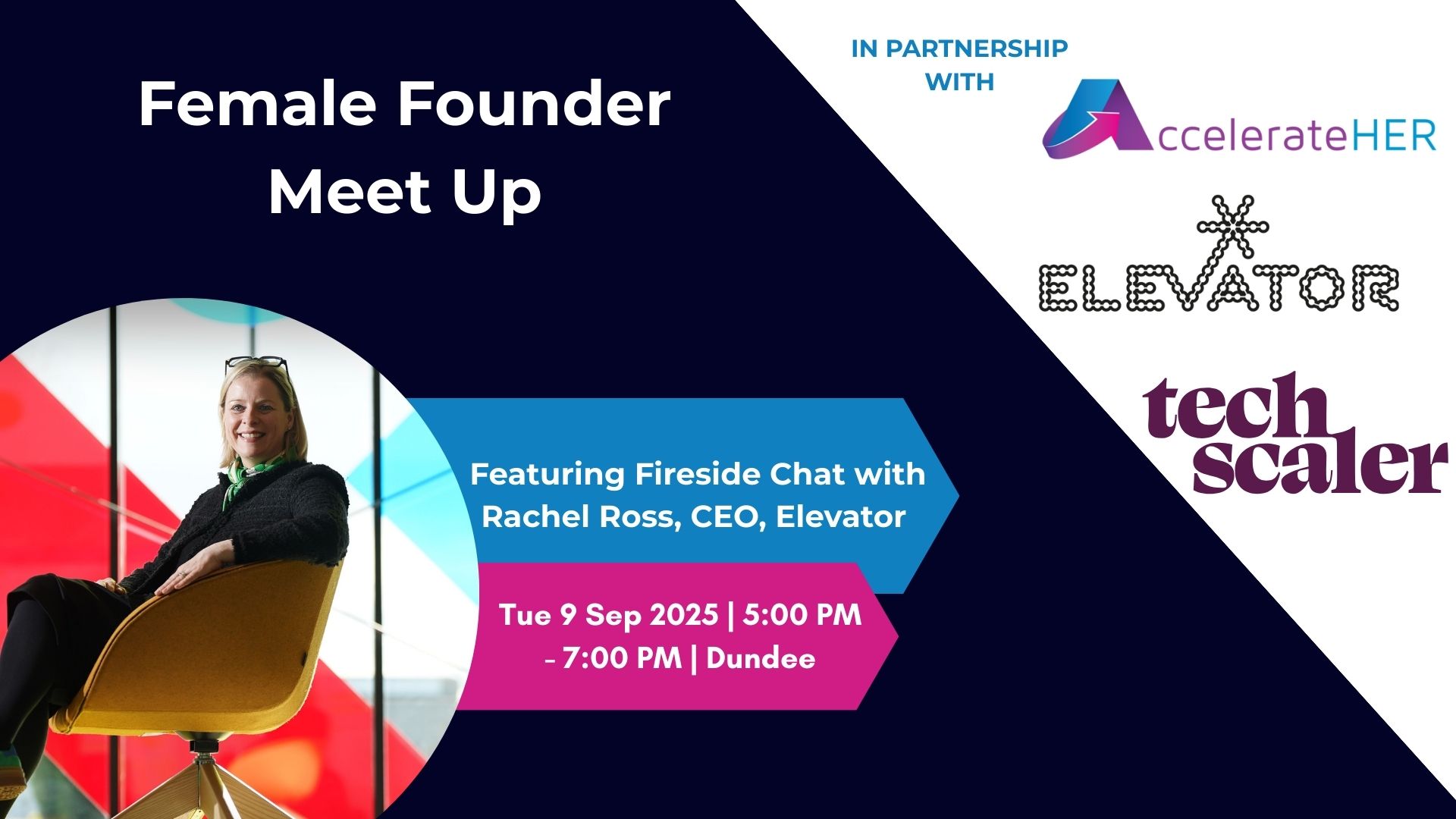 Female Founder Meet Up

IN PARTNERSHIP WITH

AccelerateHER

ELEVATOR

tech scaler

Featuring Fireside Chat with Rachel Ross, CEO, Elevator

Tue 9 Sep 2025 | 5:00 PM - 7:00 PM | Dundee